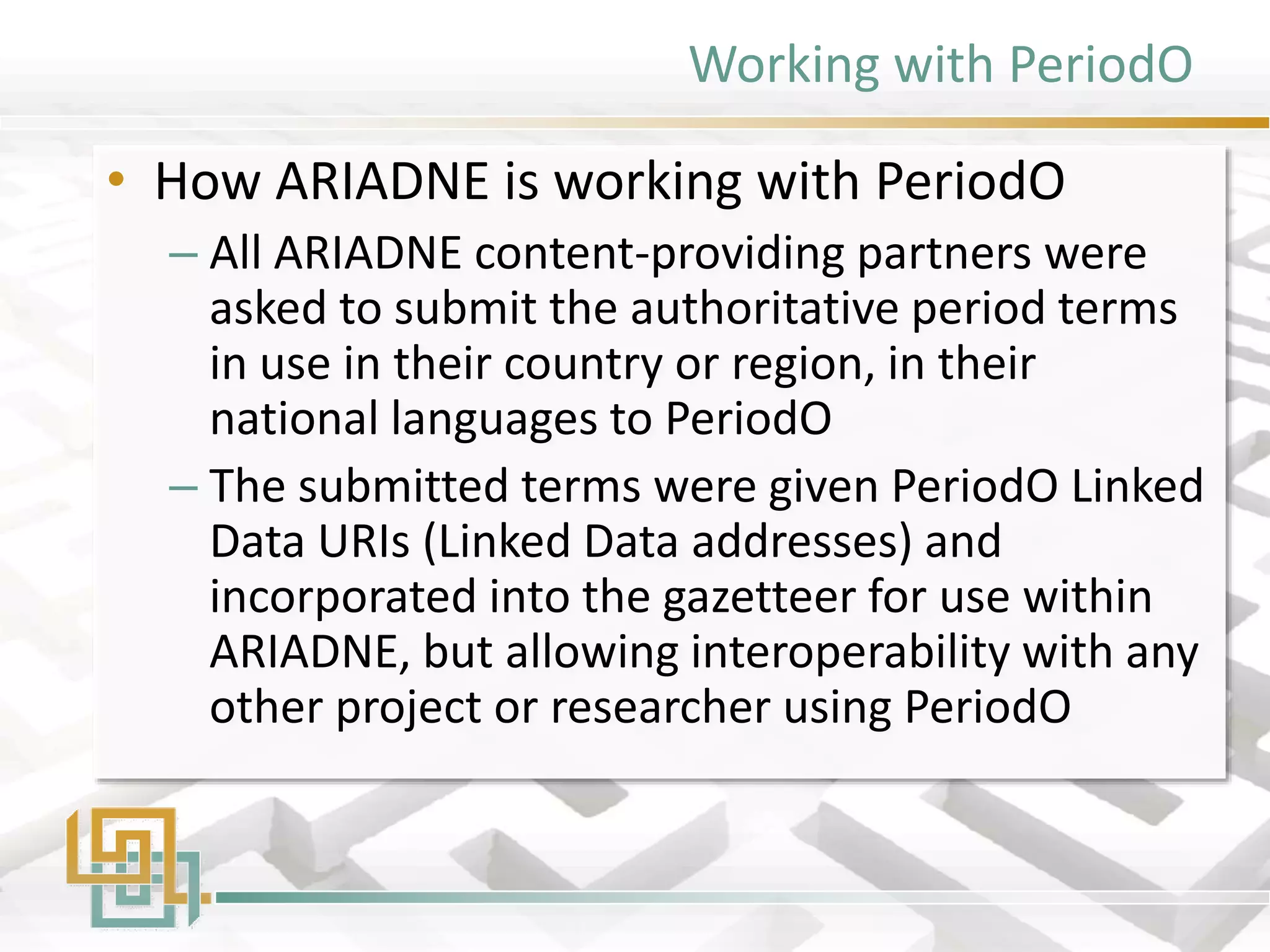 Working with PeriodO

• How ARIADNE is working with PeriodO
  – All ARIADNE content-providing partners were asked to submit the authoritative period terms in use in their country or region, in their national languages to PeriodO
  – The submitted terms were given PeriodO Linked Data URIs (Linked Data addresses) and incorporated into the gazetteer for use within ARIADNE, but allowing interoperability with any other project or researcher using PeriodO